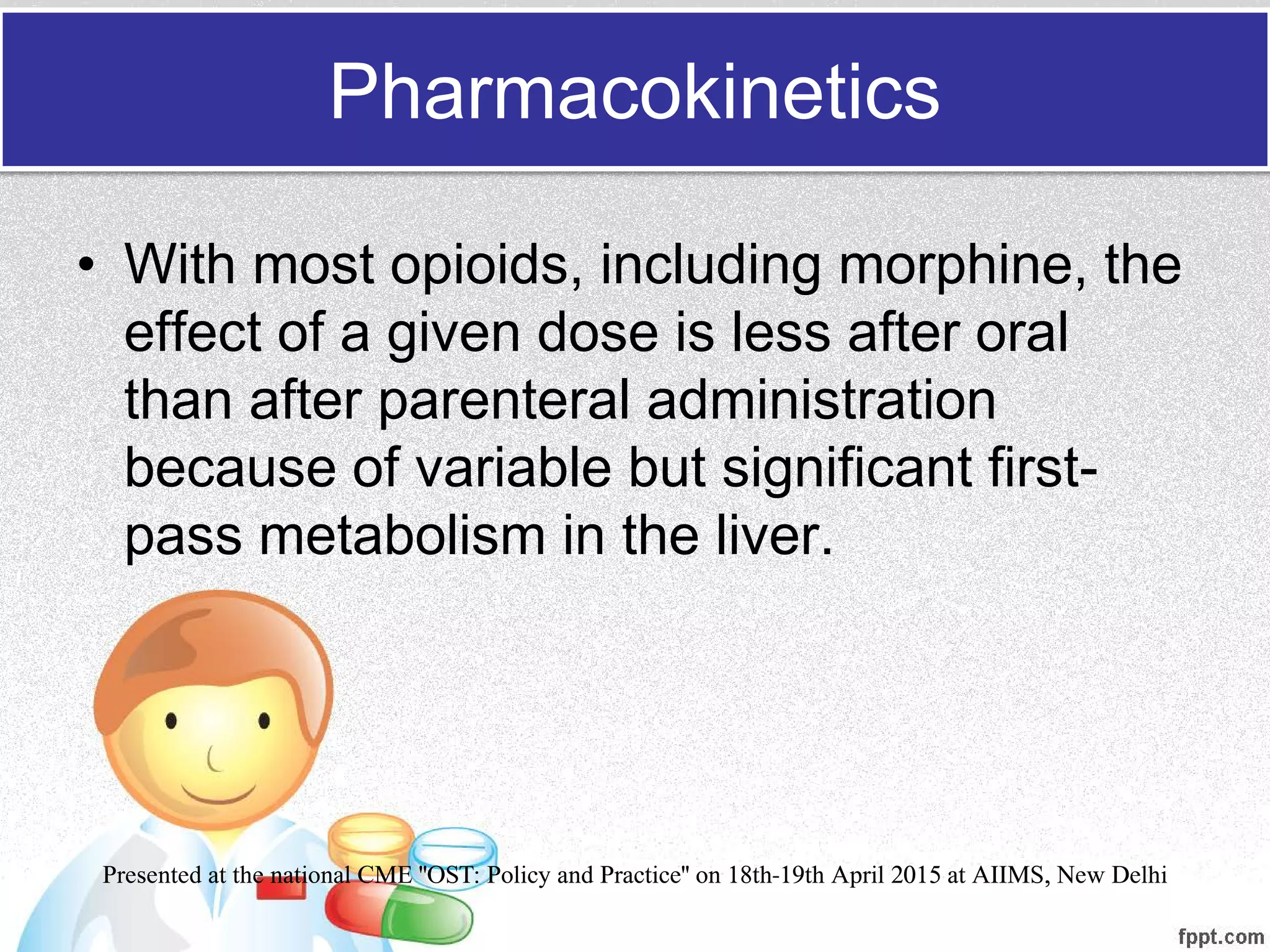 Pharmacokinetics

• With most opioids, including morphine, the effect of a given dose is less after oral than after parenteral administration because of variable but significant first-pass metabolism in the liver.

Presented at the national CME "OST: Policy and Practice" on 18th-19th April 2015 at AIIMS, New Delhi

fppt.com